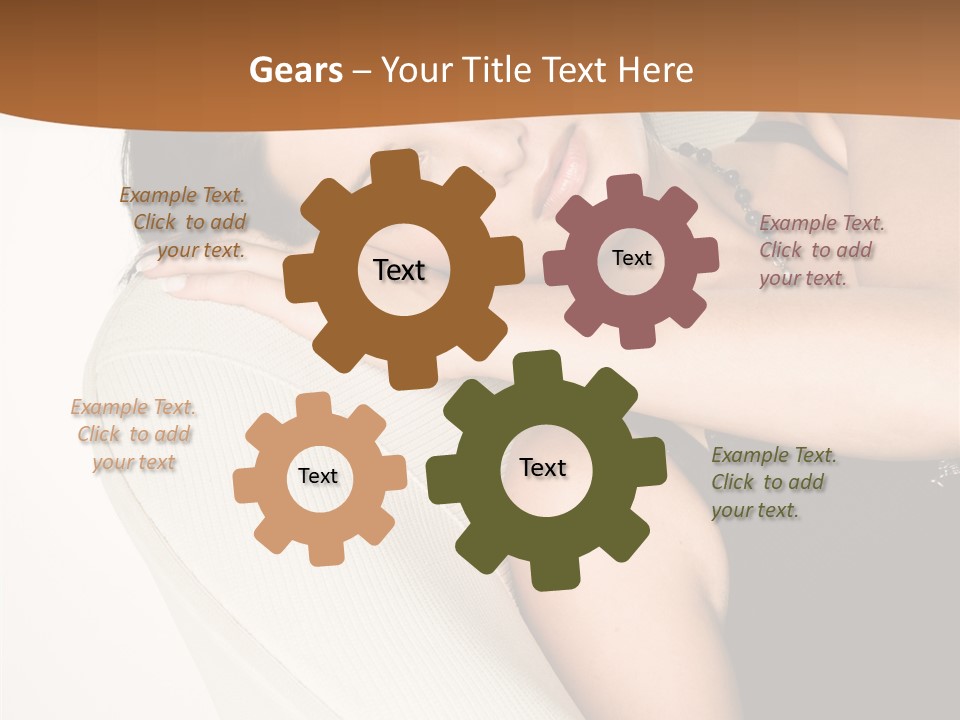 Gears – Your Title Text Here

Example Text. Click to add your text.

Text

Text

Example Text. Click to add your text.

Example Text. Click to add your text

Text

Text

Example Text. Click to add your text.